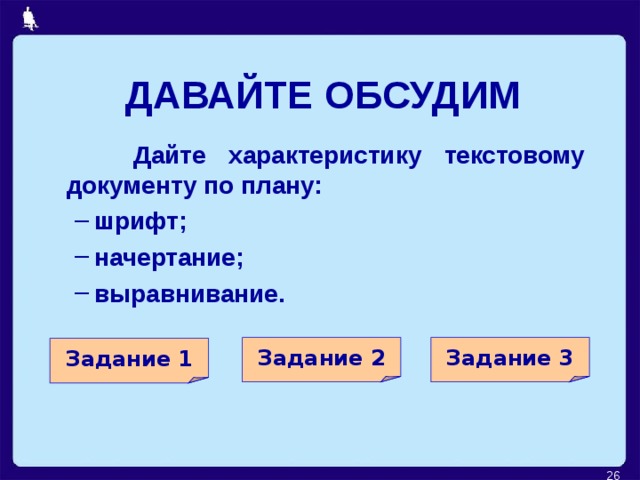 ДАВАЙТЕ ОБСУДИМ

Дайте характеристику текстовому документу по плану:

– шрифт;
– начертание;
– выравнивание.

Задание 1

Задание 2

Задание 3

26